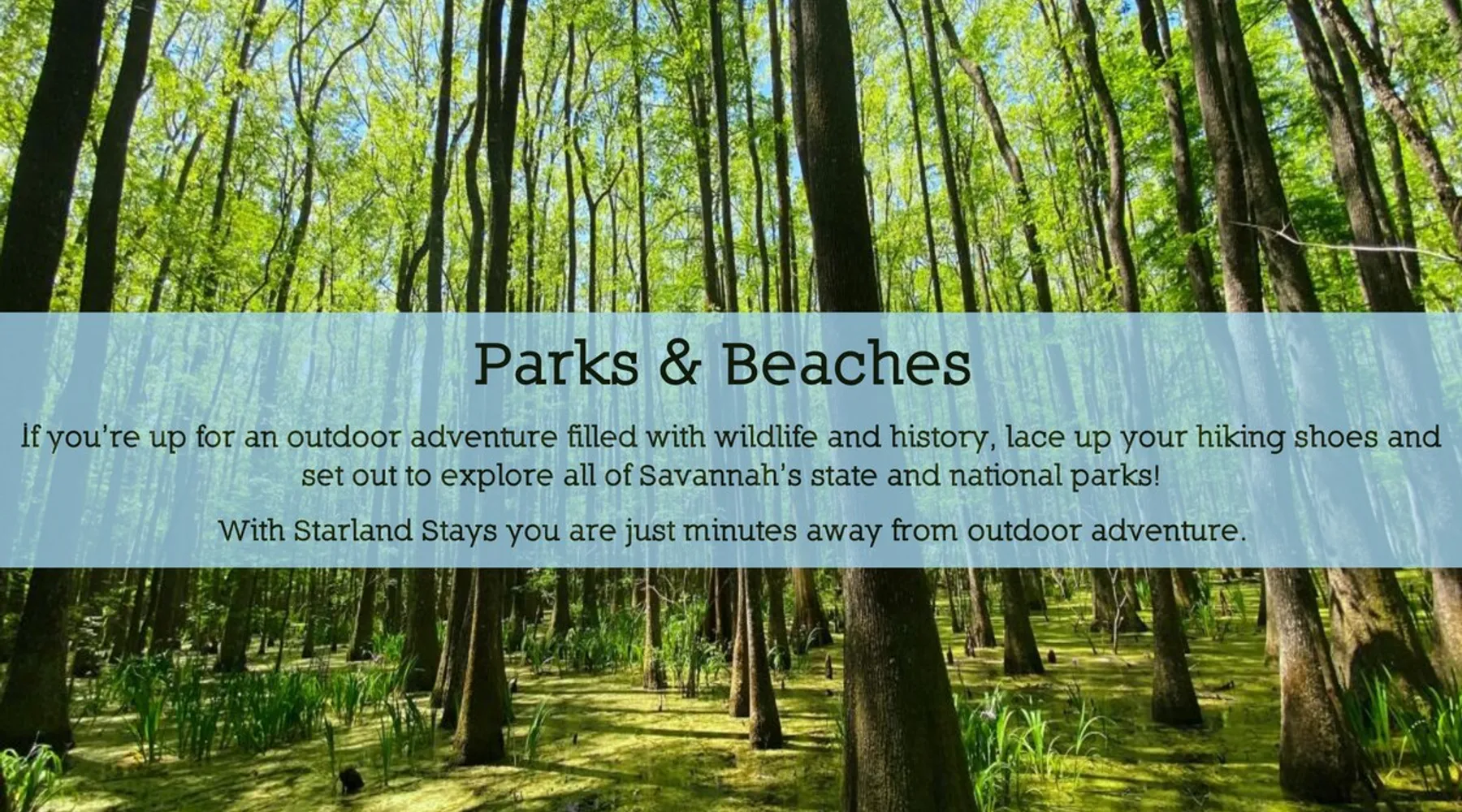 Parks & Beaches

If you're up for an outdoor adventure filled with wildlife and history, lace up your hiking shoes and set out to explore all of Savannah's state and national parks!

With Starland Stays you are just minutes away from outdoor adventure.